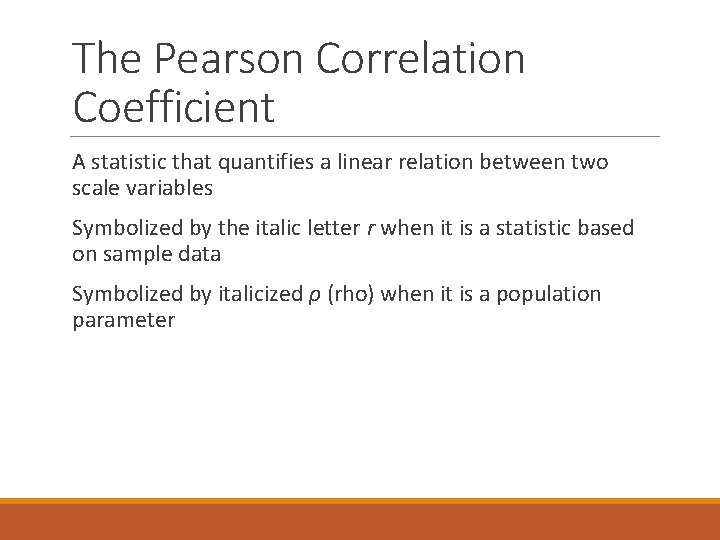 The Pearson Correlation Coefficient

A statistic that quantifies a linear relation between two scale variables

Symbolized by the italic letter $r$ when it is a statistic based on sample data

Symbolized by italicized $\rho$ (rho) when it is a population parameter